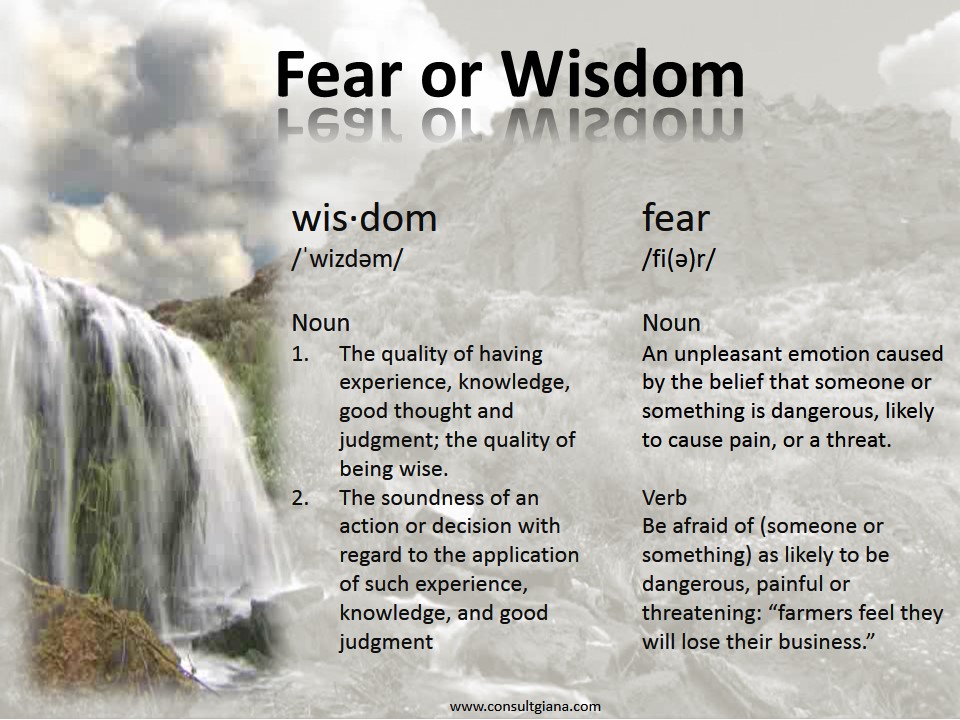 Fear or Wisdom

wis·dom
/ˈwizdəm/

Noun
1. The quality of having experience, knowledge, good thought and judgment; the quality of being wise.
2. The soundness of an action or decision with regard to the application of such experience, knowledge, and good judgment

fear
/fi(ə)r/

Noun
An unpleasant emotion caused by the belief that someone or something is dangerous, likely to cause pain, or a threat.

Verb
Be afraid of (someone or something) as likely to be dangerous, painful or threatening: “farmers feel they will lose their business.”

www.consultgiana.com